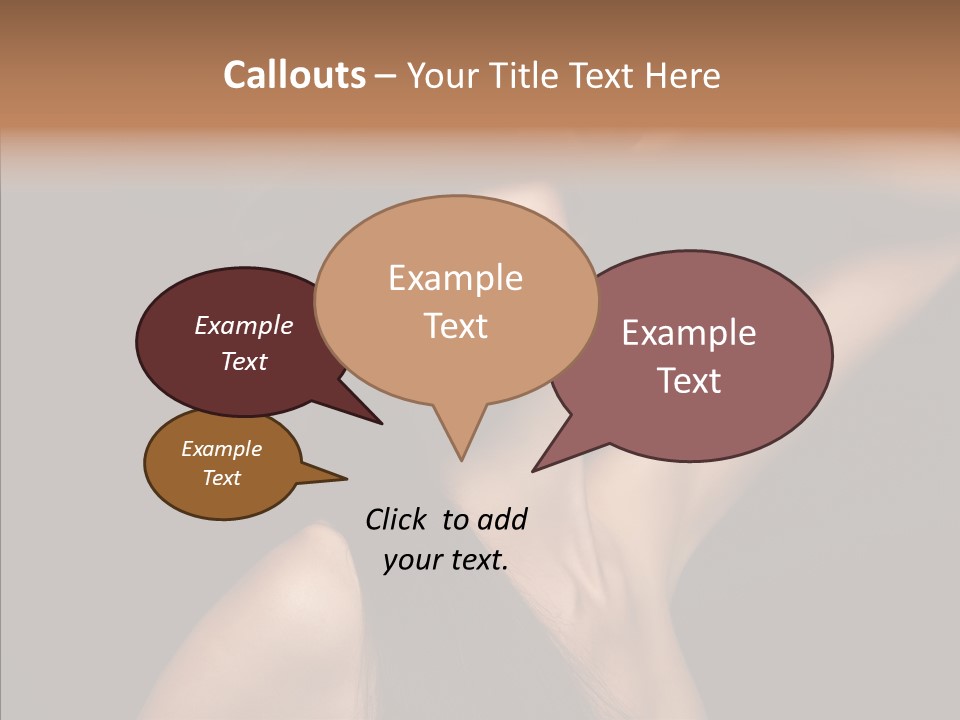 Callouts – Your Title Text Here

Example Text

Example Text

Example Text

Example Text

Click to add your text.